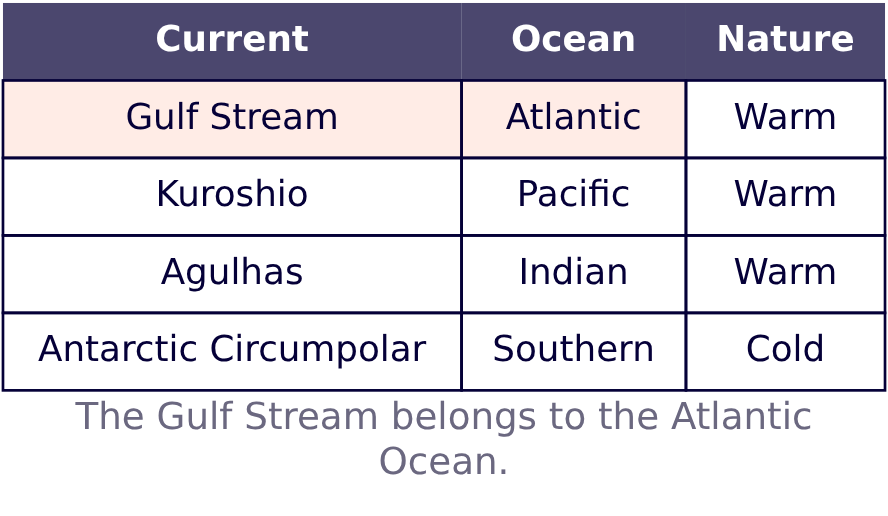 | Current | Ocean | Nature |
|---|---|---|
| Gulf Stream | Atlantic | Warm |
| Kuroshio | Pacific | Warm |
| Agulhas | Indian | Warm |
| Antarctic Circumpolar | Southern | Cold |

The Gulf Stream belongs to the Atlantic Ocean.